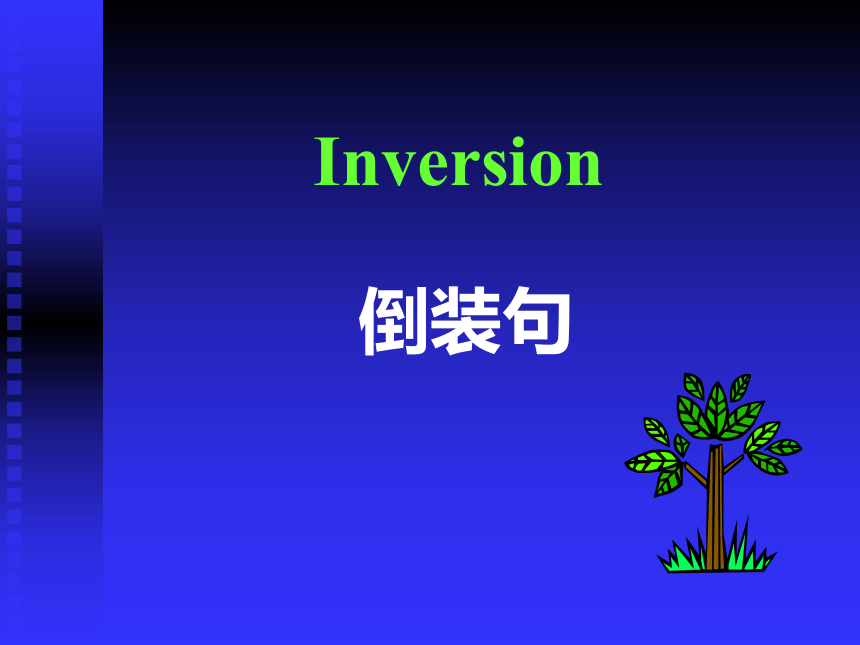 Inversion

倒装句